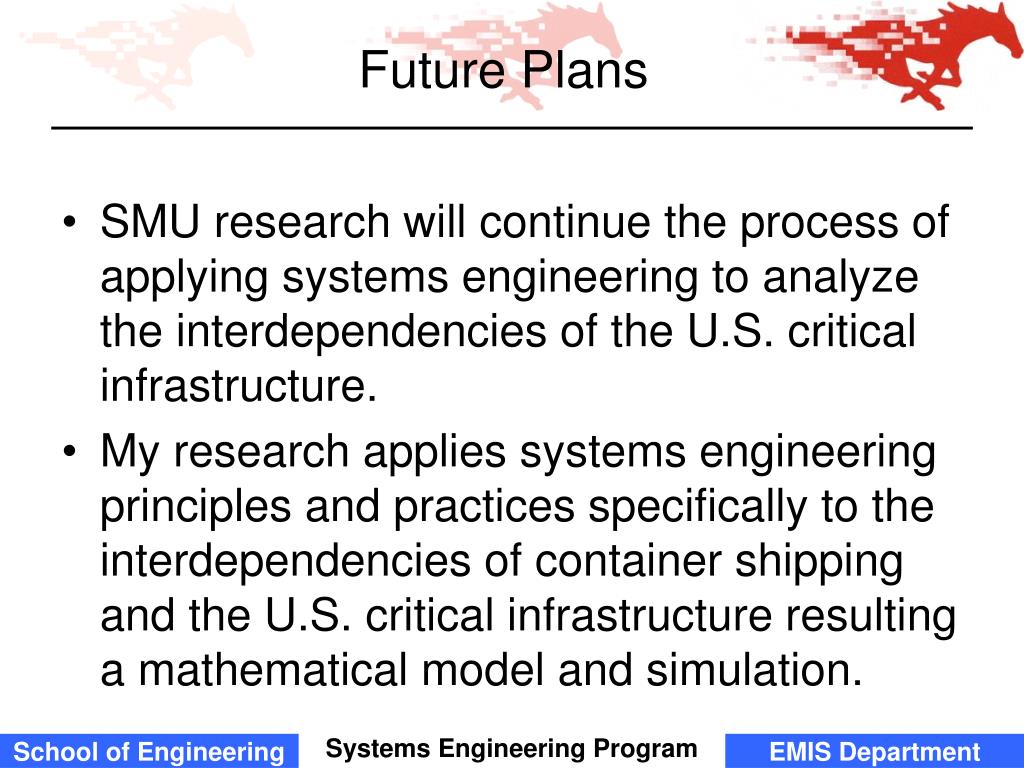 Future Plans

• SMU research will continue the process of applying systems engineering to analyze the interdependencies of the U.S. critical infrastructure.

• My research applies systems engineering principles and practices specifically to the interdependencies of container shipping and the U.S. critical infrastructure resulting a mathematical model and simulation.

School of Engineering

Systems Engineering Program

EMIS Department